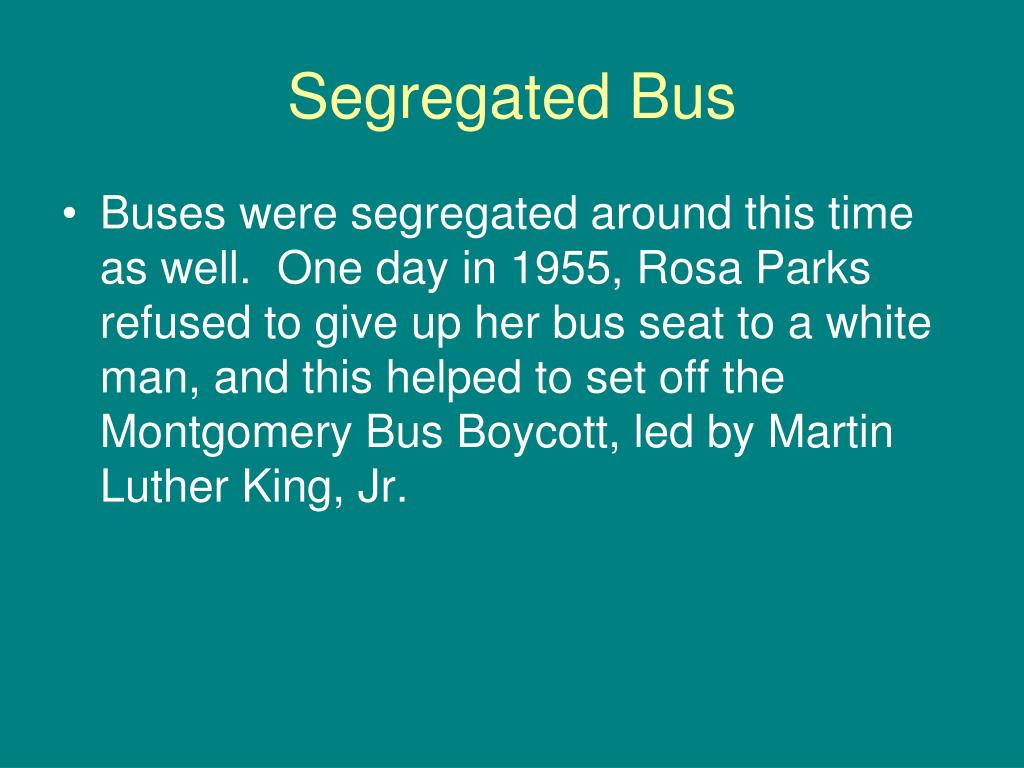 Segregated Bus

• Buses were segregated around this time as well.  One day in 1955, Rosa Parks refused to give up her bus seat to a white man, and this helped to set off the Montgomery Bus Boycott, led by Martin Luther King, Jr.